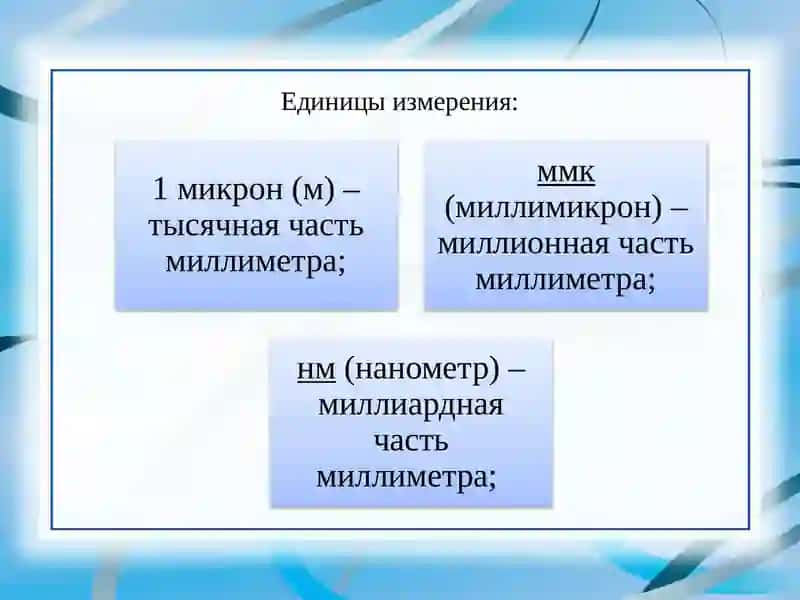 Единицы измерения:

1 микрон (м) – тысячная часть миллиметра;

ммк (миллимикрон) – миллионная часть миллиметра;

нм (нанометр) – миллиардная часть миллиметра;